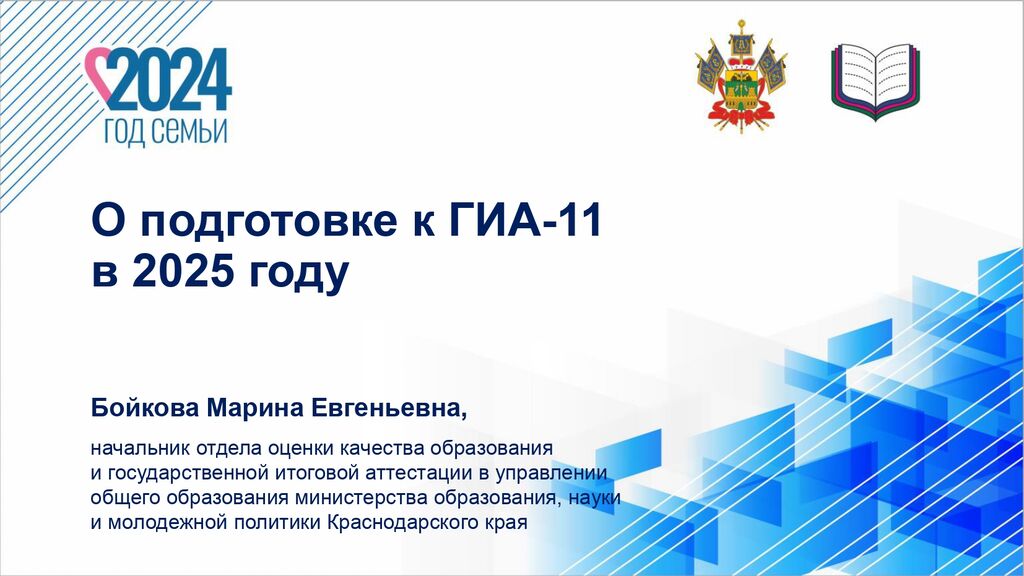 2024
ГОД СЕМЬИ

О подготовке к ГИА-11
в 2025 году

Бойкова Марина Евгеньевна,

начальник отдела оценки качества образования и государственной итоговой аттестации в управлении общего образования министерства образования, науки и молодежной политики Краснодарского края